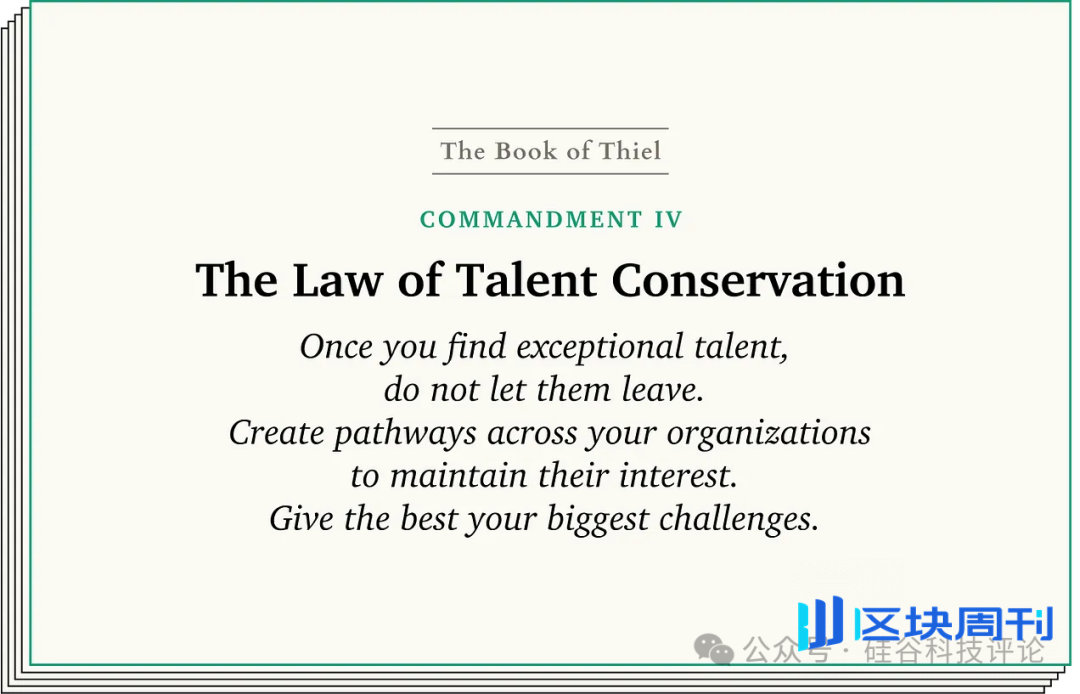 The Book of Thiel

COMMANDMENT IV

The Law of Talent Conservation

Once you find exceptional talent,
do not let them leave.
Create pathways across your organizations
to maintain their interest.
Give the best your biggest challenges.

区块周刊

公众号 · 硅谷科技评论